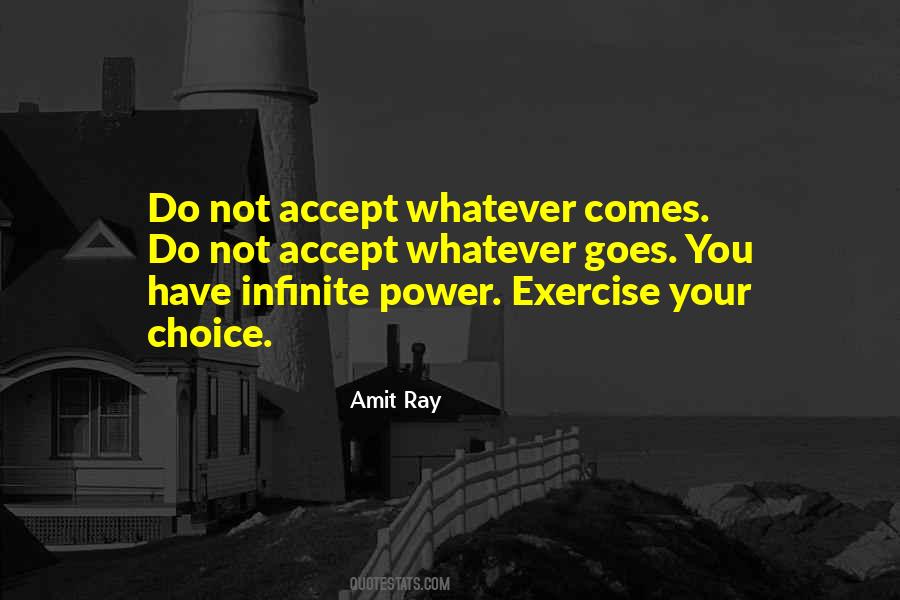 Do not accept whatever comes. Do not accept whatever goes. You have infinite power. Exercise your choice.

Amit Ray

QUOTESTATS.COM